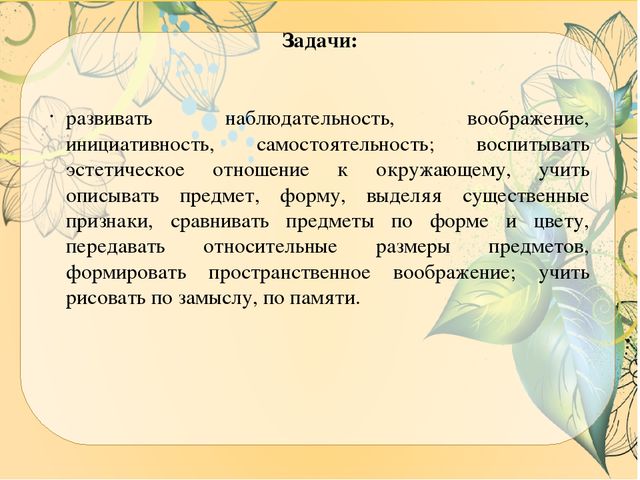 Задачи:

· развивать наблюдательность, воображение, инициативность, самостоятельность; воспитывать эстетическое отношение к окружающему, учить описывать предмет, форму, выделяя существенные признаки, сравнивать предметы по форме и цвету, передавать относительные размеры предметов, формировать пространственное воображение; учить рисовать по замыслу, по памяти.